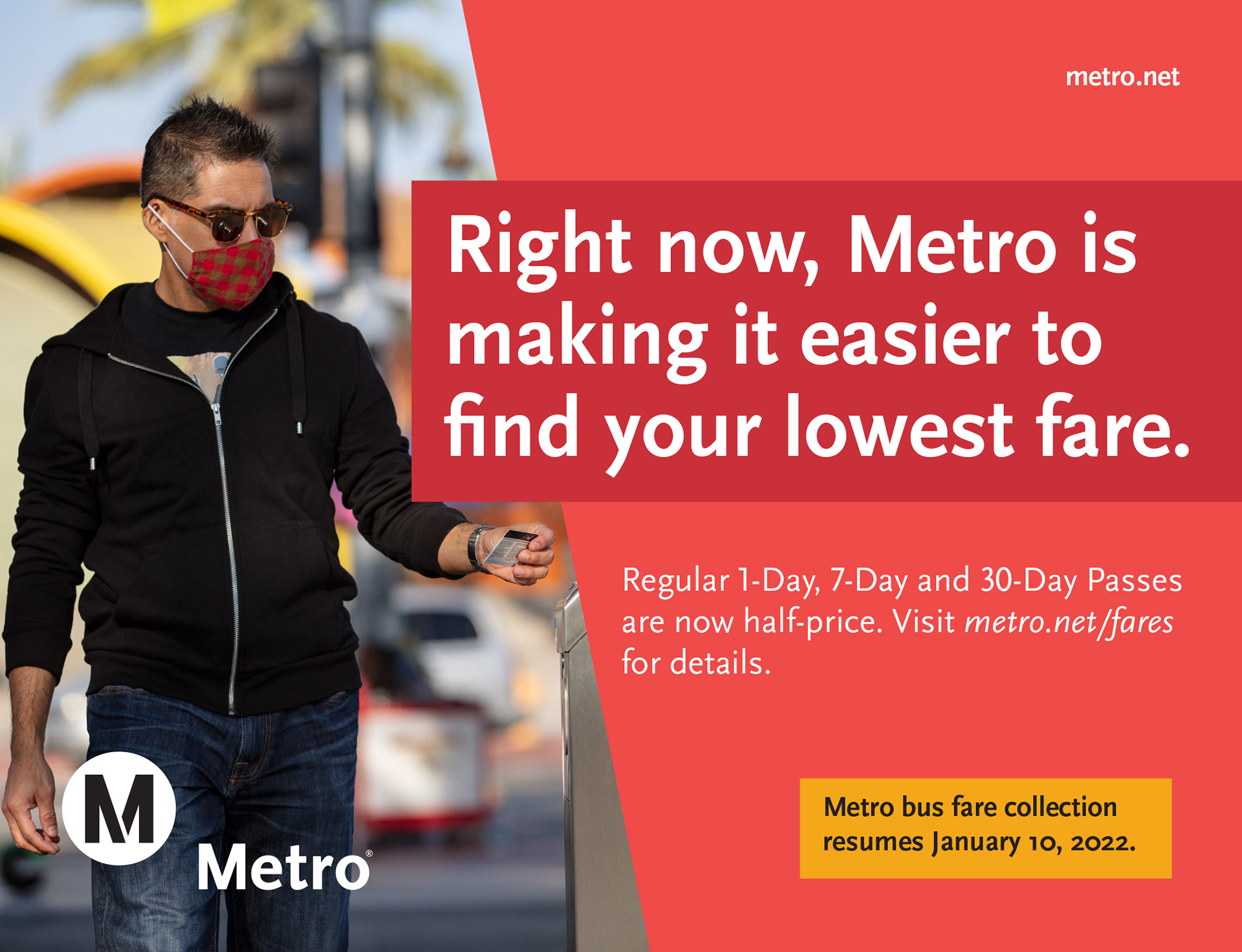 metro.net

Right now, Metro is making it easier to find your lowest fare.

Regular 1-Day, 7-Day and 30-Day Passes are now half-price. Visit metro.net/fares for details.

Metro bus fare collection resumes January 10, 2022.

M

Metro®